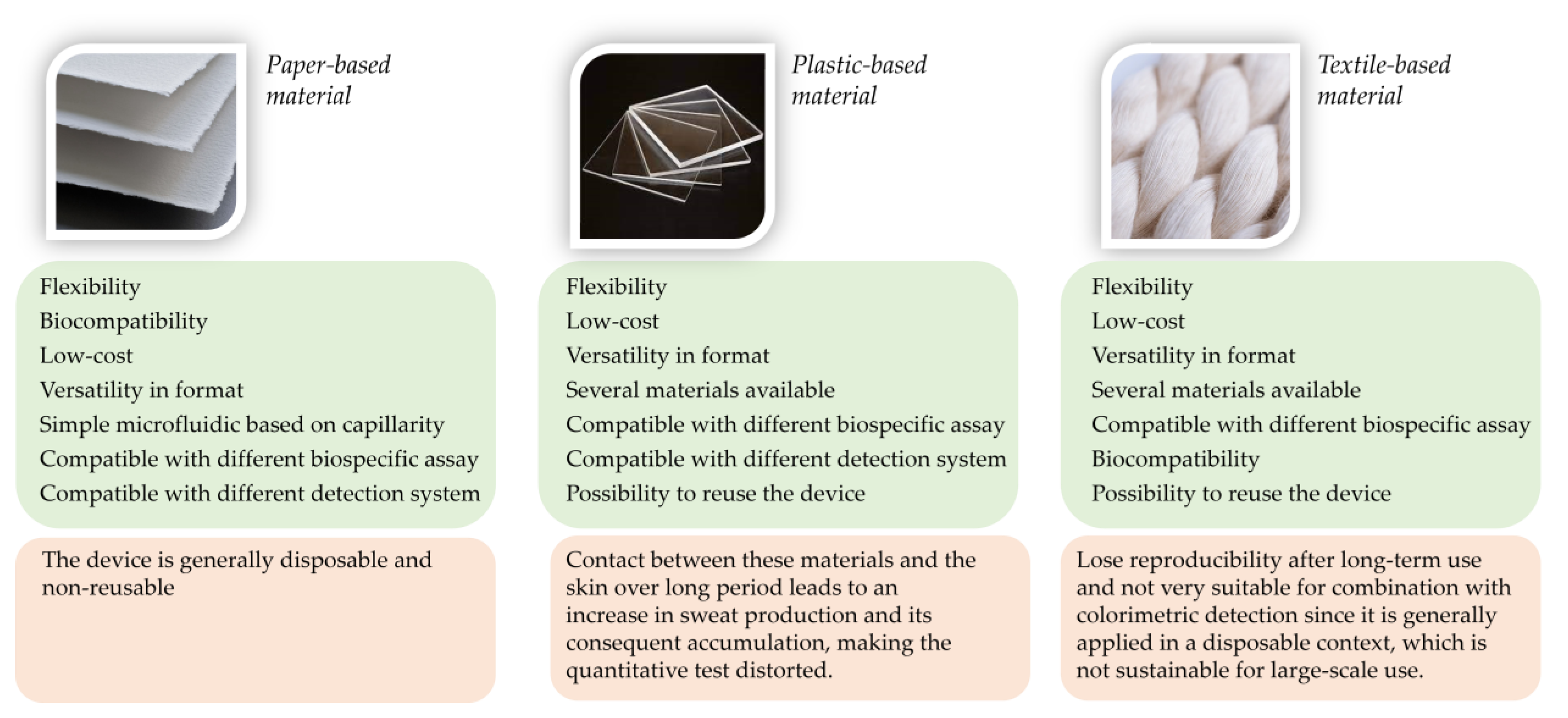 Paper-based material

Flexibility
Biocompatibility
Low-cost
Versatility in format
Simple microfluidic based on capillarity
Compatible with different biospecific assay
Compatible with different detection system

The device is generally disposable and non-reusable

Plastic-based material

Flexibility
Low-cost
Versatility in format
Several materials available
Compatible with different biospecific assay
Compatible with different detection system
Possibility to reuse the device

Contact between these materials and the skin over long period leads to an increase in sweat production and its consequent accumulation, making the quantitative test distorted.

Textile-based material

Flexibility
Low-cost
Versatility in format
Several materials available
Compatible with different biospecific assay
Biocompatibility
Possibility to reuse the device

Lose reproducibility after long-term use and not very suitable for combination with colorimetric detection since it is generally applied in a disposable context, which is not sustainable for large-scale use.